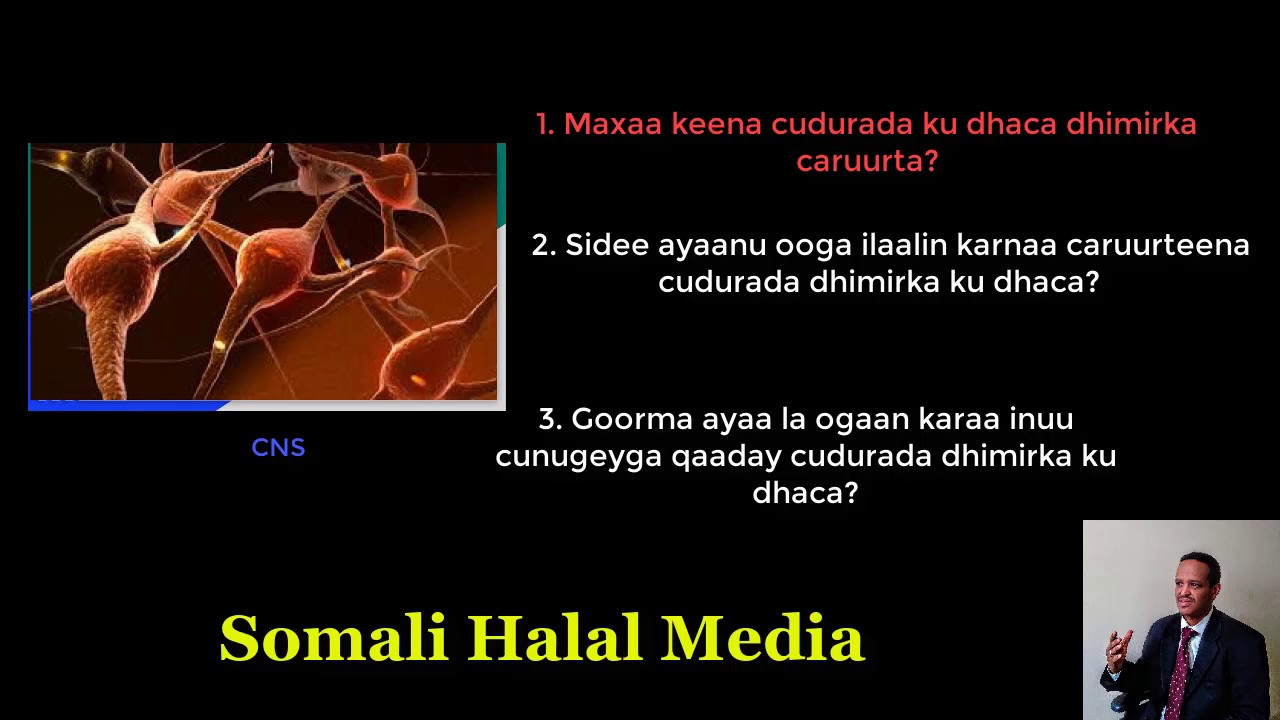 CNS

1. Maxaa keena cudurada ku dhaca dhimirka caruurta?

2. Sidee ayaanu ooga ilaalin karnaa caruurteena cudurada dhimirka ku dhaca?

3. Goorma ayaa la ogaan karaa inuu cunugeyga qaaday cudurada dhimirka ku dhaca?

Somali Halal Media